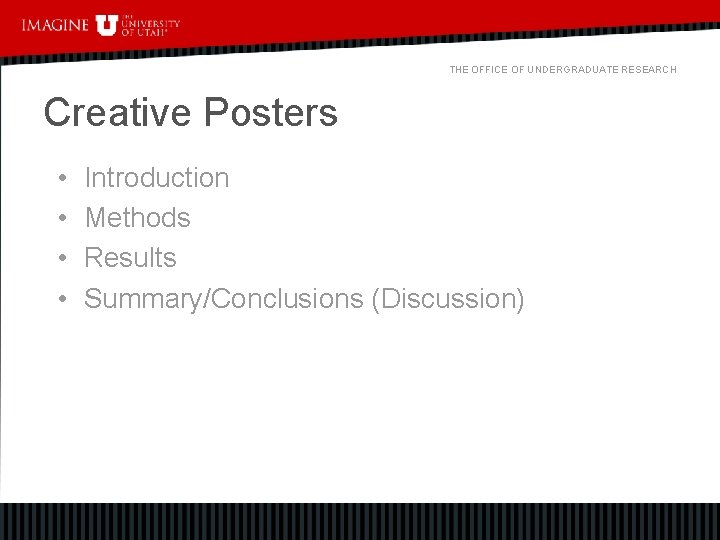 IMAGINE U THE UNIVERSITY OF UTAH

THE OFFICE OF UNDERGRADUATE RESEARCH

Creative Posters

• Introduction
• Methods
• Results
• Summary/Conclusions (Discussion)